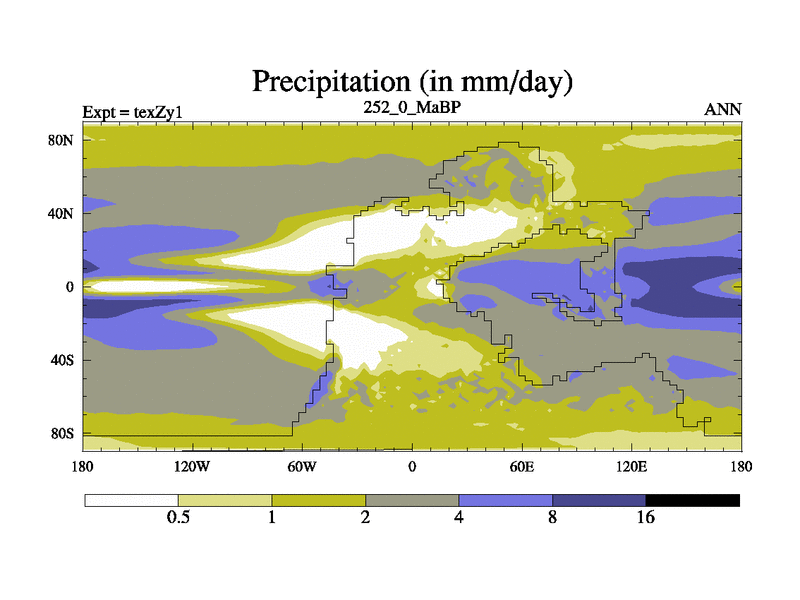 Precipitation (in mm/day)

Expt = texZy1

252_0_MaBP

ANN

80N

40N

0

40S

80S

180

120W

60W

0

60E

120E

180

0.5

1

2

4

8

16